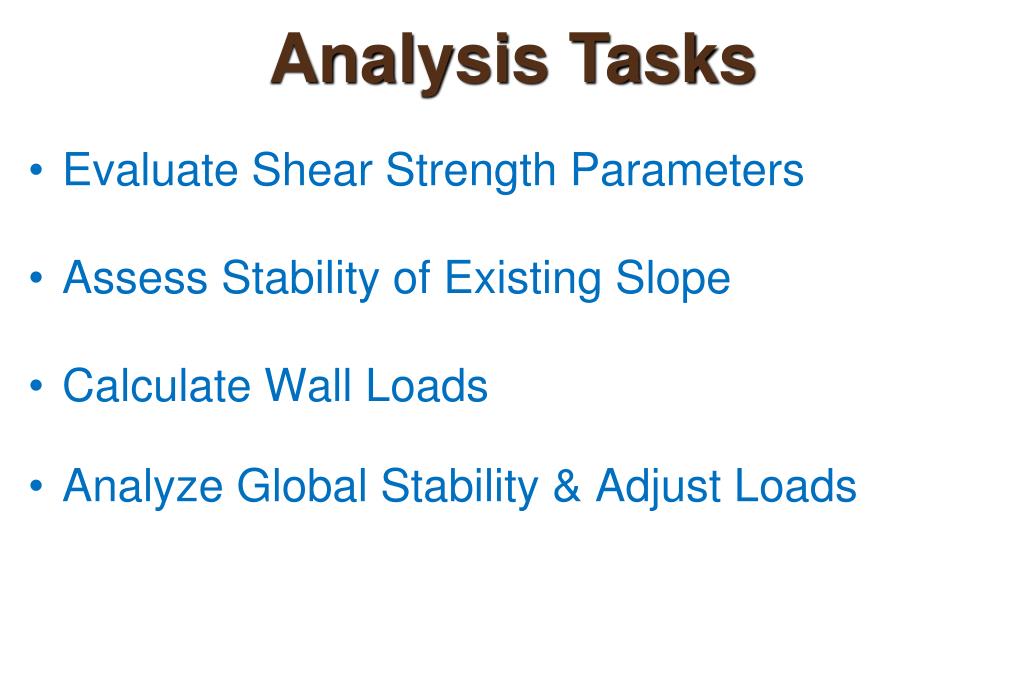 Analysis Tasks

• Evaluate Shear Strength Parameters

• Assess Stability of Existing Slope

• Calculate Wall Loads

• Analyze Global Stability & Adjust Loads